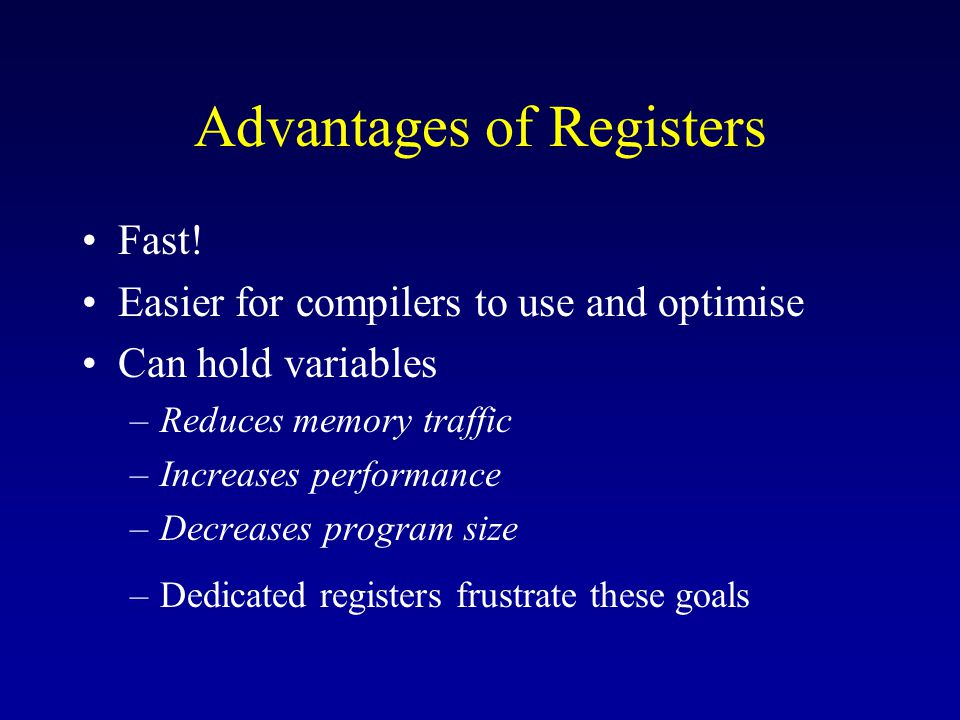 Advantages of Registers

• Fast!
• Easier for compilers to use and optimise
• Can hold variables
– Reduces memory traffic
– Increases performance
– Decreases program size
– Dedicated registers frustrate these goals